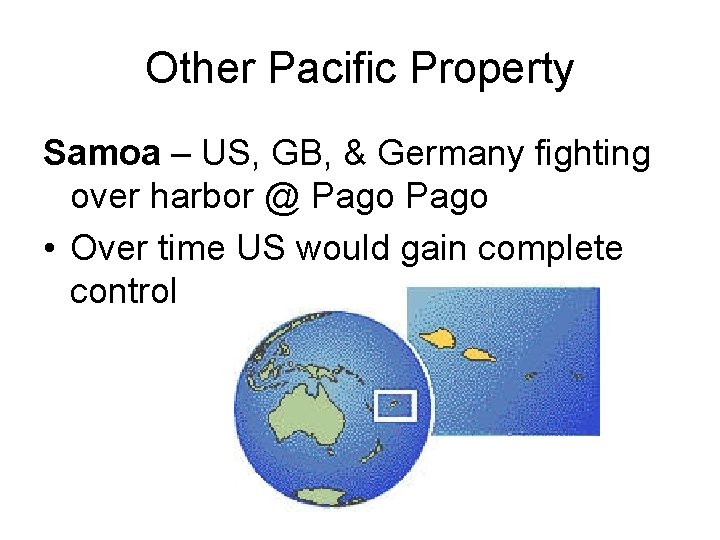 Other Pacific Property

Samoa – US, GB, & Germany fighting over harbor @ Pago Pago

• Over time US would gain complete control